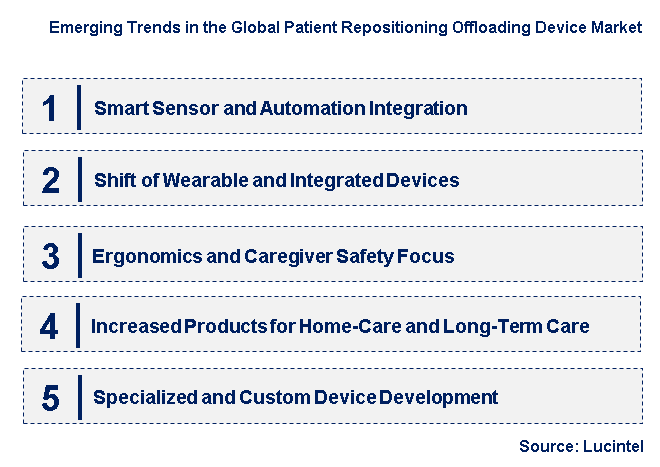 Emerging Trends in the Global Patient Repositioning Offloading Device Market

1 Smart Sensor and Automation Integration

2 Shift of Wearable and Integrated Devices

3 Ergonomics and Caregiver Safety Focus

4 Increased Products for Home-Care and Long-Term Care

5 Specialized and Custom Device Development

Source: Lucintel